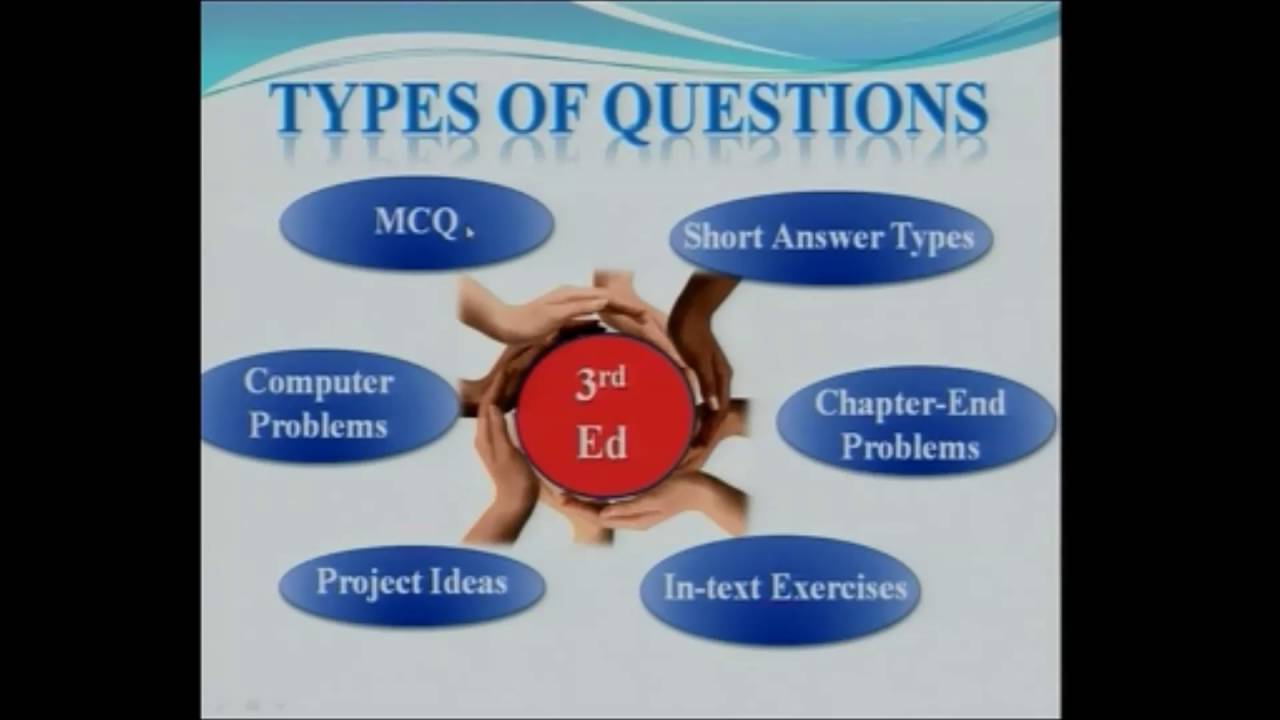 TYPES OF QUESTIONS

MCQ

Short Answer Types

Computer Problems

3rd Ed

Chapter-End Problems

Project Ideas

In-text Exercises